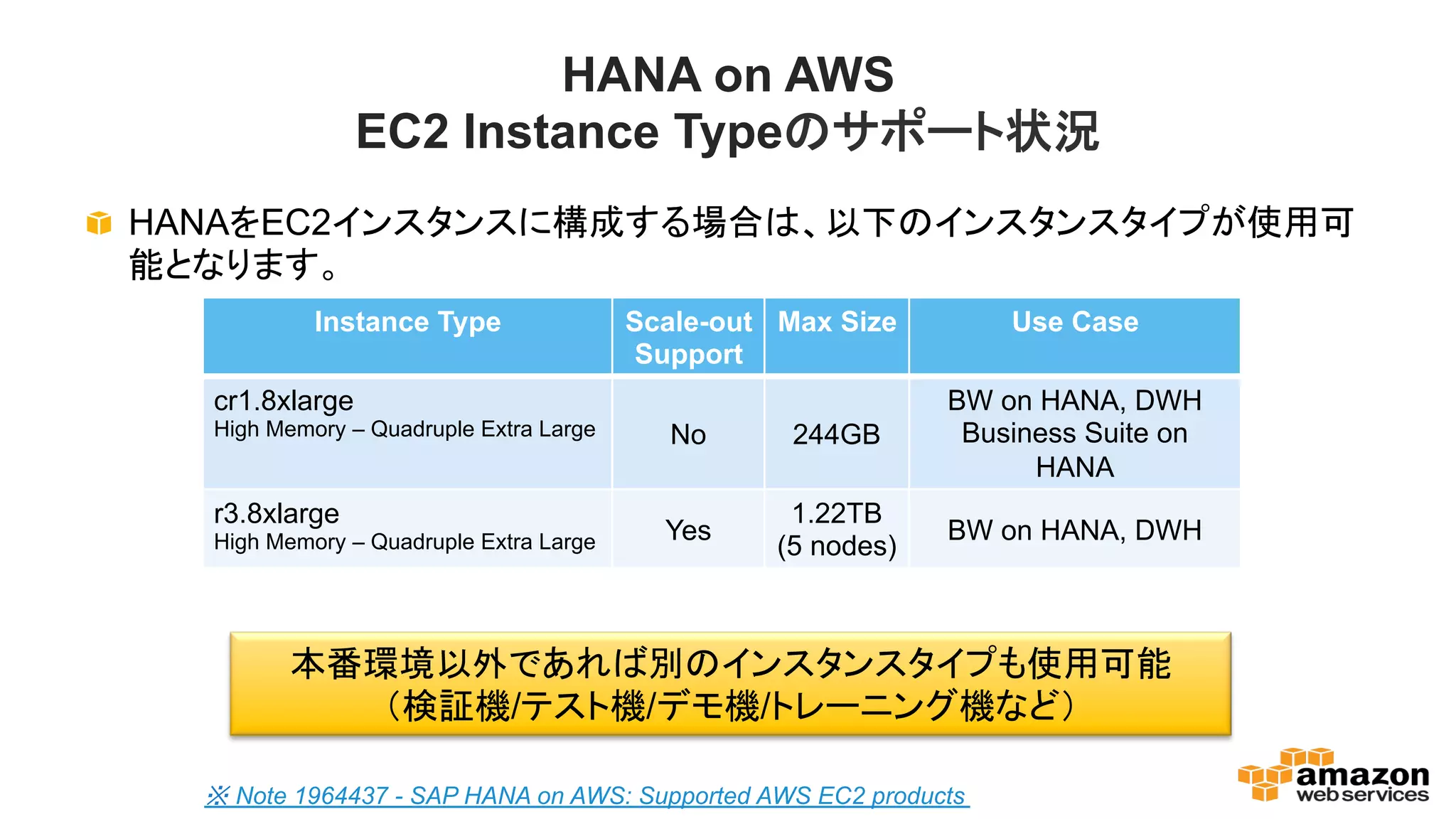 HANA on AWS
EC2 Instance Typeのサポート状況

HANAをEC2インスタンスに構成する場合は、以下のインスタンスタイプが使用可能となります。

| Instance Type | Scale-out Support | Max Size | Use Case |
|---|---|---|---|
| cr1.8xlarge High Memory – Quadruple Extra Large | No | 244GB | BW on HANA, DWH Business Suite on HANA |
| r3.8xlarge High Memory – Quadruple Extra Large | Yes | 1.22TB (5 nodes) | BW on HANA, DWH |

本番環境以外であれば別のインスタンスタイプも使用可能
（検証機/テスト機/デモ機/トレーニング機など）

※ Note 1964437 - SAP HANA on AWS: Supported AWS EC2 products

amazon web services